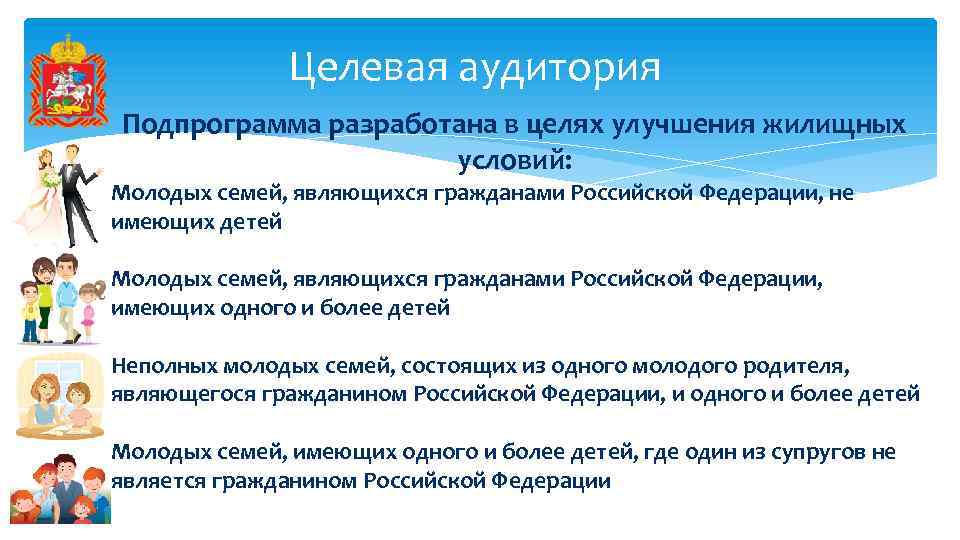 Целевая аудитория

Подпрограмма разработана в целях улучшения жилищных условий:

Молодых семей, являющихся гражданами Российской Федерации, не имеющих детей

Молодых семей, являющихся гражданами Российской Федерации, имеющих одного и более детей

Неполных молодых семей, состоящих из одного молодого родителя, являющегося гражданином Российской Федерации, и одного и более детей

Молодых семей, имеющих одного и более детей, где один из супругов не является гражданином Российской Федерации